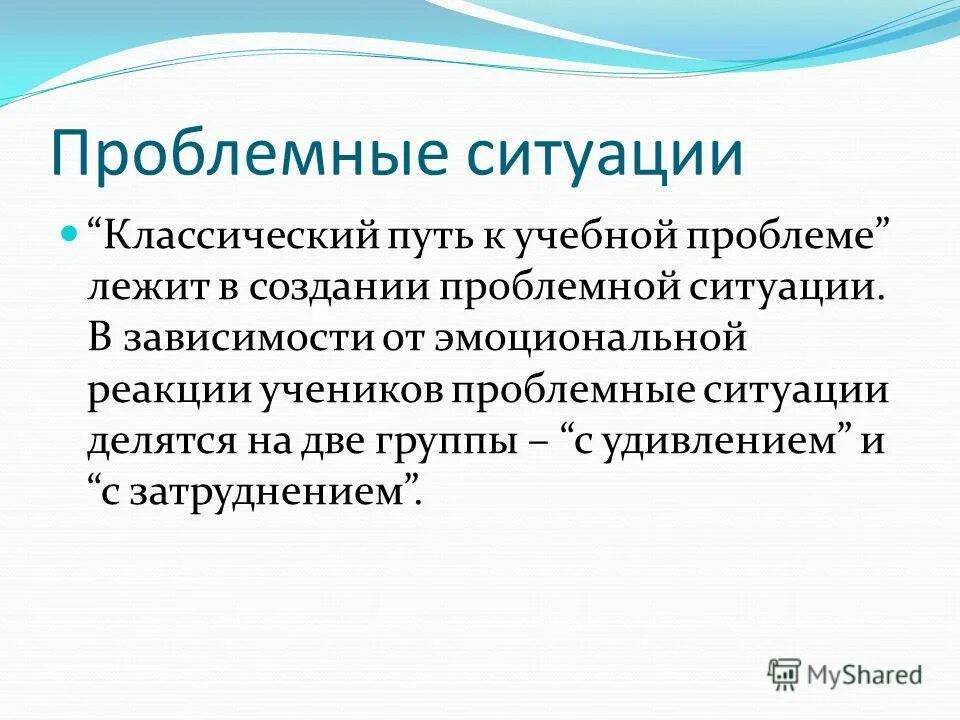 Проблемные ситуации

“Классический путь к учебной проблеме” лежит в создании проблемной ситуации. В зависимости от эмоциональной реакции учеников проблемные ситуации делятся на две группы – “с удивлением” и “с затруднением”.

MyShared